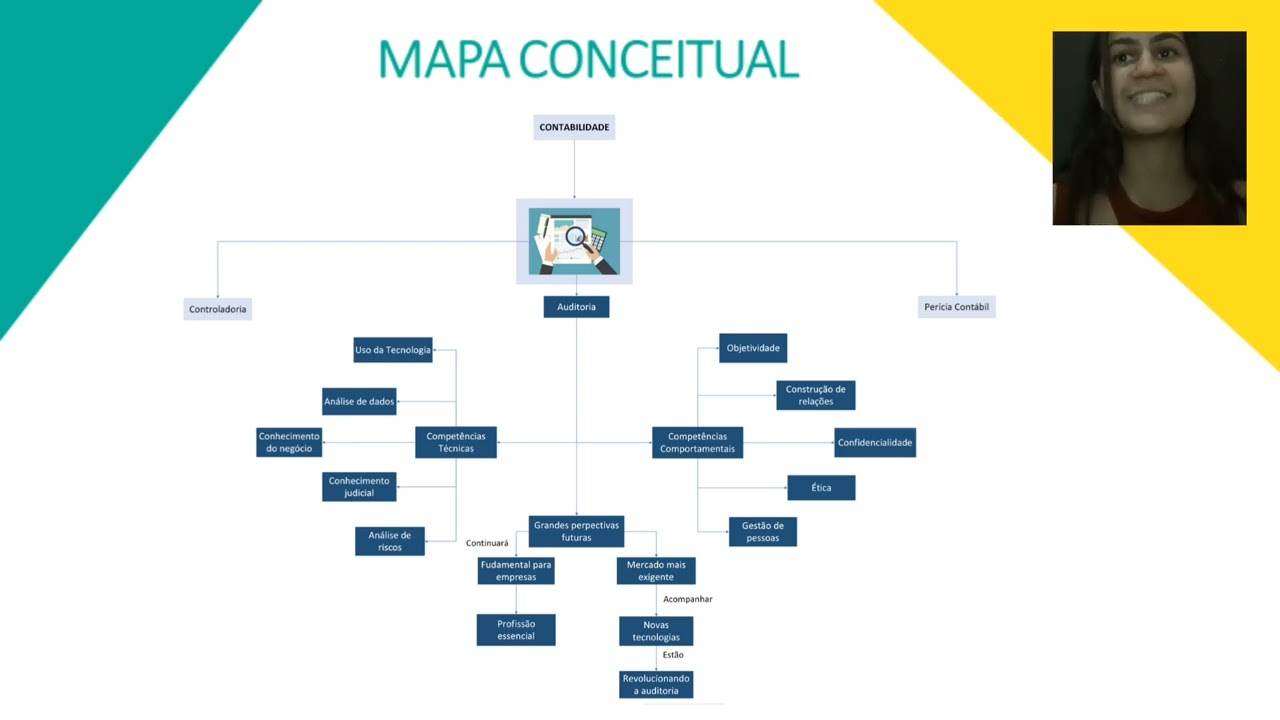 MAPA CONCEITUAL

CONTABILIDADE

Controladoria

Auditoria

Perícia Contábil

Uso da Tecnologia

Análise de dados

Conhecimento do negócio

Competências Técnicas

Conhecimento judicial

Análise de riscos

Objetividade

Construção de relações

Competências Comportamentais

Confidencialidade

Ética

Gestão de pessoas

Grandes perpectivas futuras

Continuará

Fudamental para empresas

Profissão essencial

Mercado mais exigente

Acompanhar

Novas tecnologias

Estão

Revolucionando a auditoria